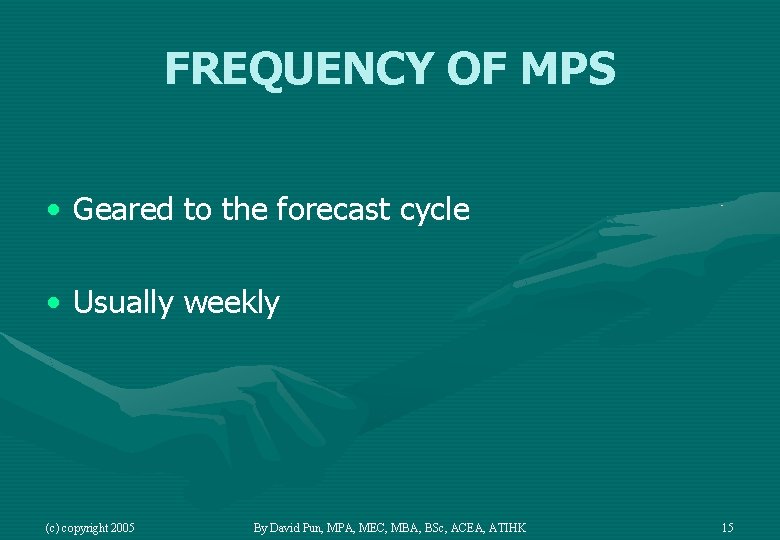 FREQUENCY OF MPS

• Geared to the forecast cycle

• Usually weekly

(c) copyright 2005

By David Pun, MPA, MEC, MBA, BSc, ACEA, ATIHK

15